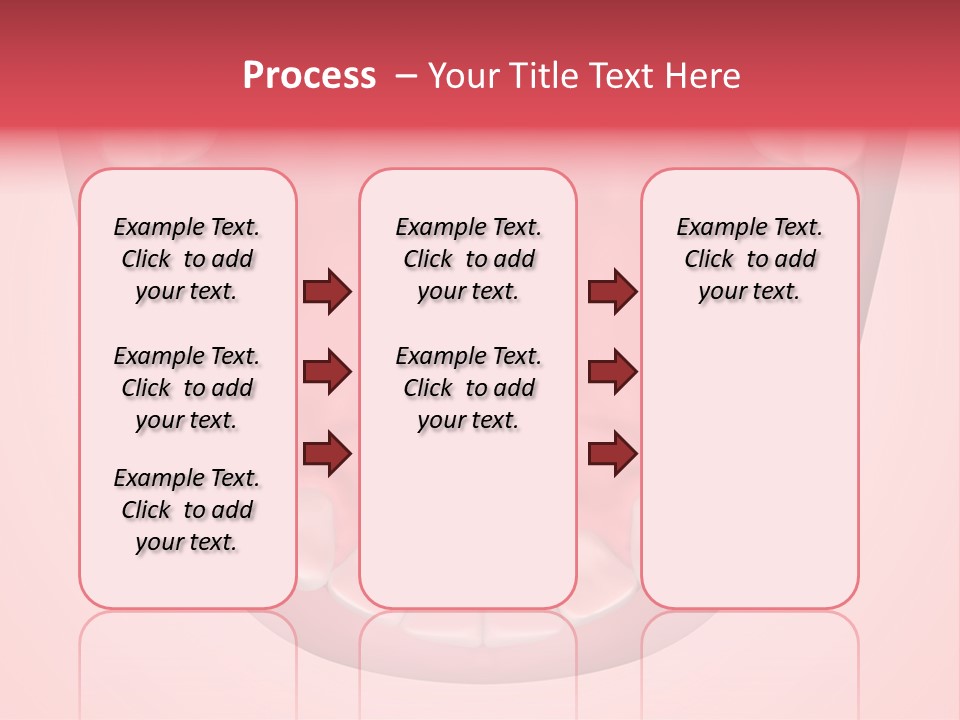 Process – Your Title Text Here

Example Text. Click to add your text.

Example Text. Click to add your text.

Example Text. Click to add your text.

Example Text. Click to add your text.

Example Text. Click to add your text.

Example Text. Click to add your text.